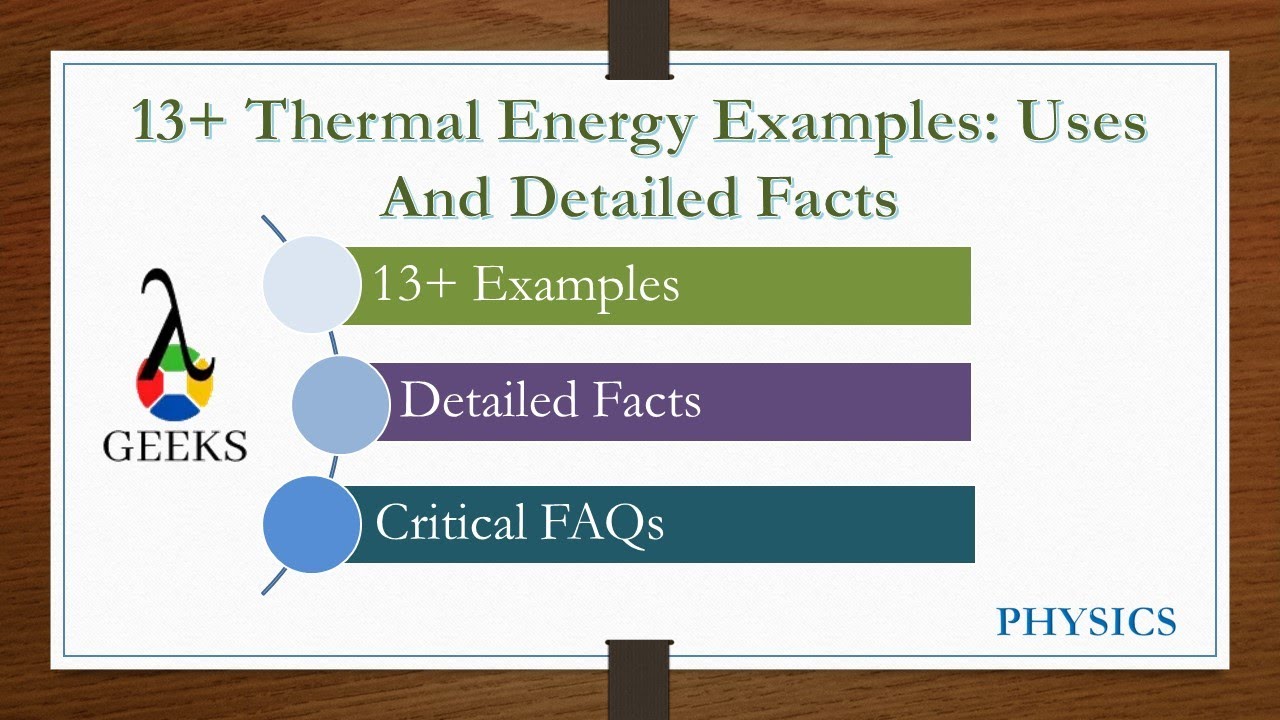 13+ Thermal Energy Examples: Uses And Detailed Facts

λ
GEEKS

13+ Examples

Detailed Facts

Critical FAQs

PHYSICS